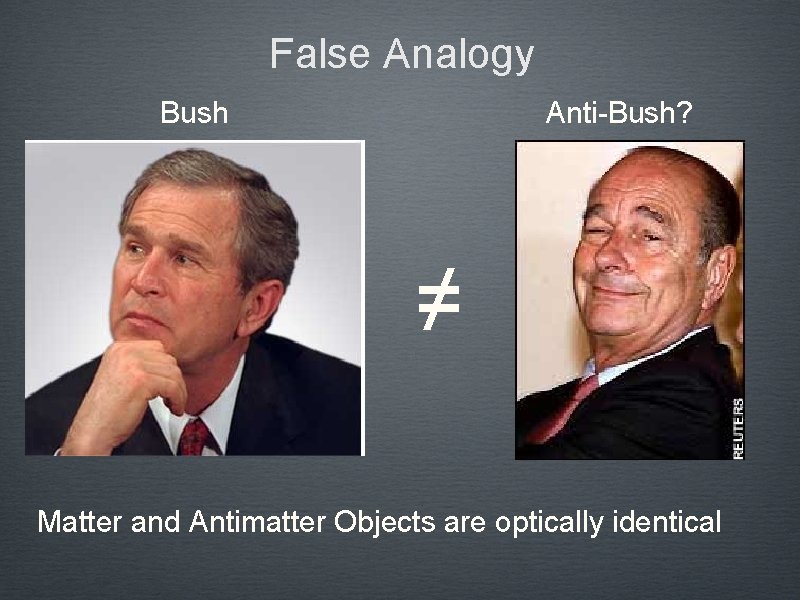 False Analogy

Bush

Anti-Bush?

$\neq$

REUTERS

Matter and Antimatter Objects are optically identical